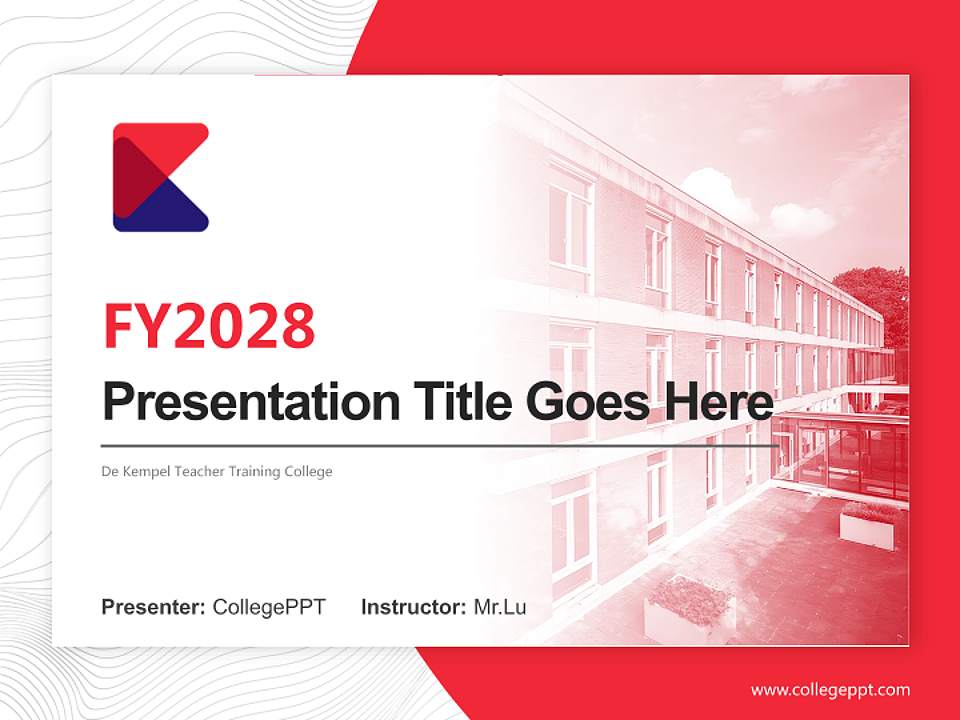 FY2028

Presentation Title Goes Here

De Kempel Teacher Training College

Presenter: CollegePPT Instructor: Mr.Lu

www.collegeppt.com